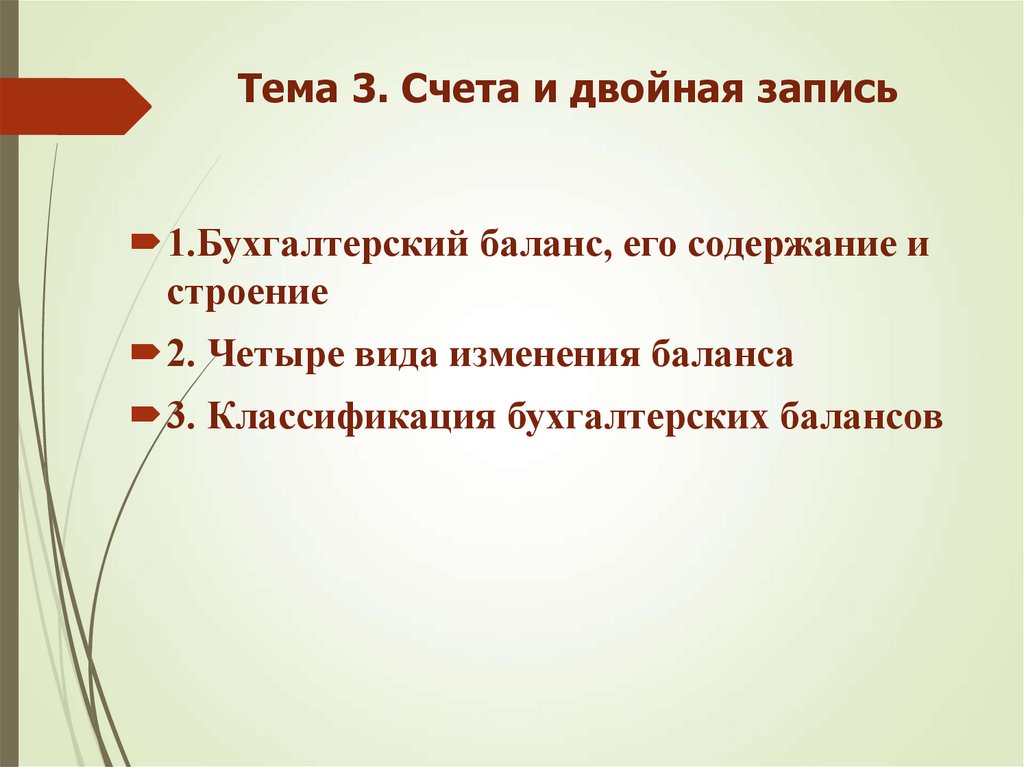 Тема 3. Счета и двойная запись

1.Бухгалтерский баланс, его содержание и строение

2. Четыре вида изменения баланса

3. Классификация бухгалтерских балансов